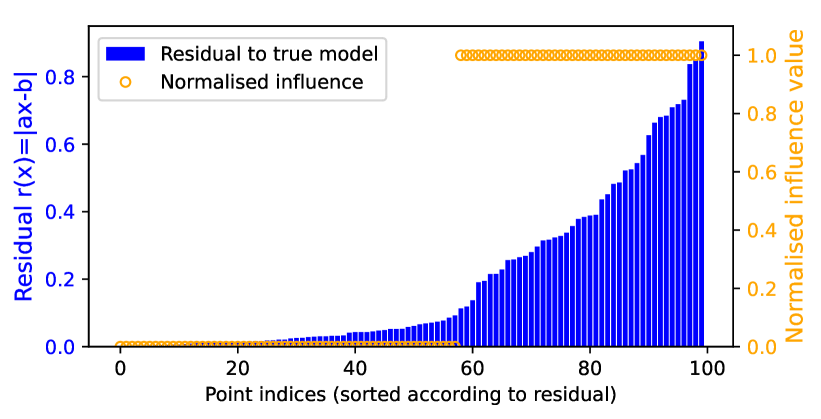 Residual to true model
Normalised influence

Residual r(x)=|ax-b|
0.8
0.6
0.4
0.2
0.0

Normalised influence value
1.0
0.8
0.6
0.4
0.2
0.0

0
20
40
60
80
100
Point indices (sorted according to residual)